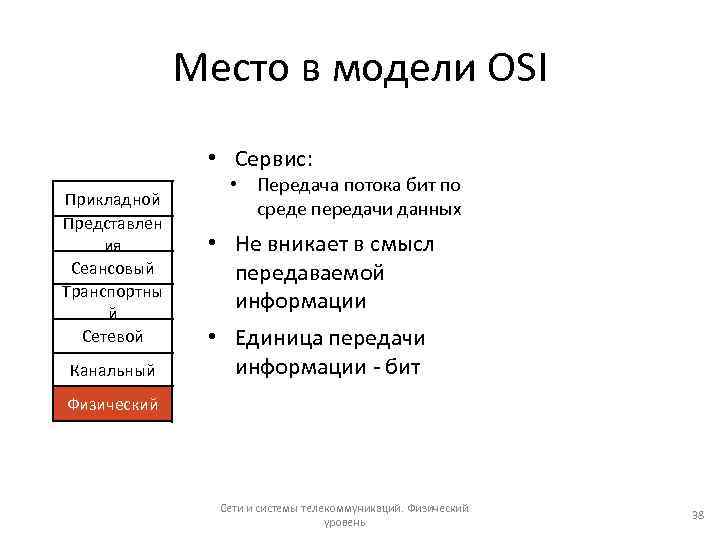 Место в модели OSI

Прикладной
Представления
Сеансовый
Транспортный
Сетевой
Канальный
Физический

• Сервис:
  • Передача потока бит по среде передачи данных
• Не вникает в смысл передаваемой информации
• Единица передачи информации - бит

Сети и системы телекоммуникаций. Физический уровень

38